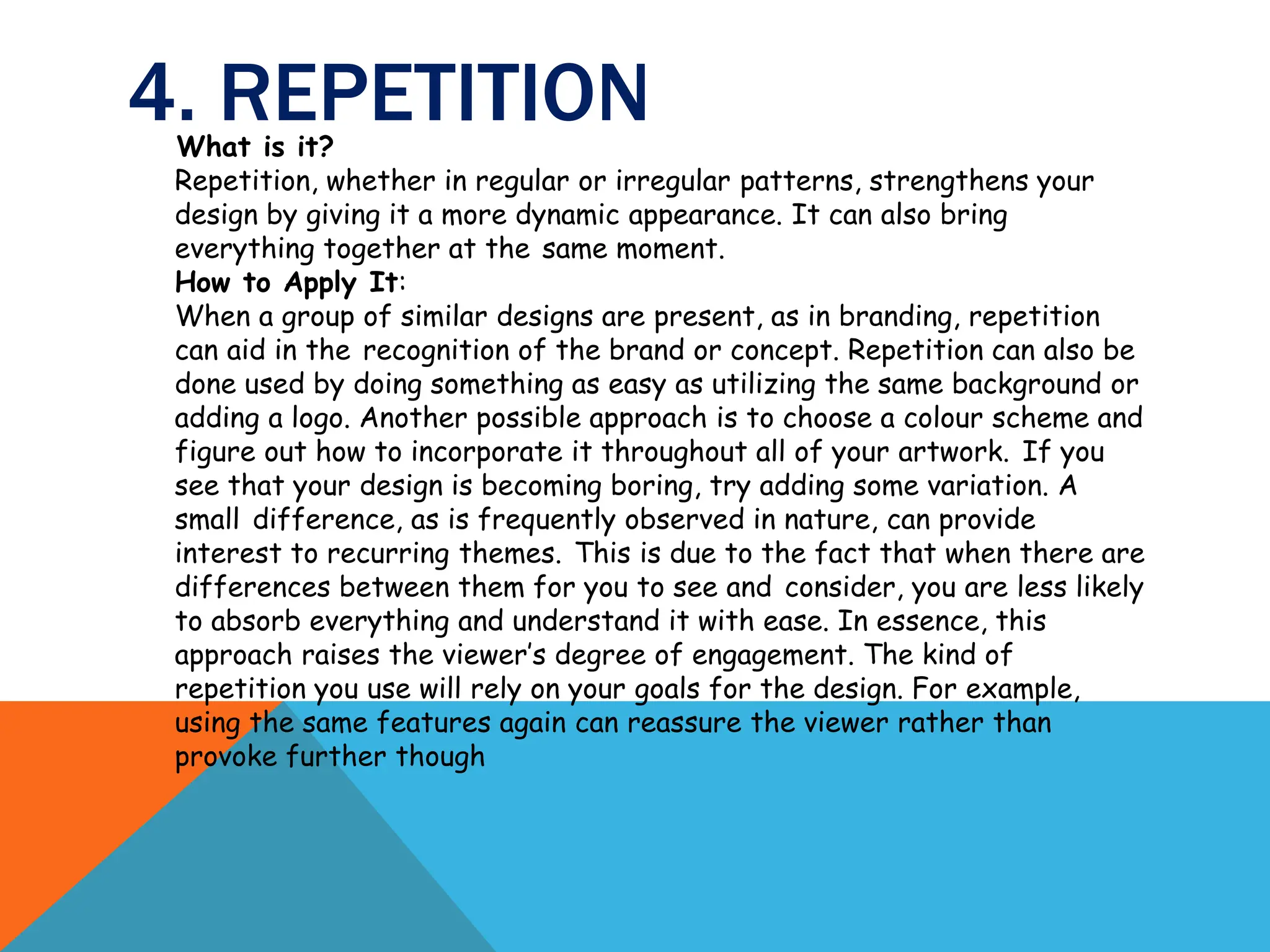 4. REPETITION

What is it?
Repetition, whether in regular or irregular patterns, strengthens your design by giving it a more dynamic appearance. It can also bring everything together at the same moment.

How to Apply It:
When a group of similar designs are present, as in branding, repetition can aid in the recognition of the brand or concept. Repetition can also be done used by doing something as easy as utilizing the same background or adding a logo. Another possible approach is to choose a colour scheme and figure out how to incorporate it throughout all of your artwork. If you see that your design is becoming boring, try adding some variation. A small difference, as is frequently observed in nature, can provide interest to recurring themes. This is due to the fact that when there are differences between them for you to see and consider, you are less likely to absorb everything and understand it with ease. In essence, this approach raises the viewer's degree of engagement. The kind of repetition you use will rely on your goals for the design. For example, using the same features again can reassure the viewer rather than provoke further though